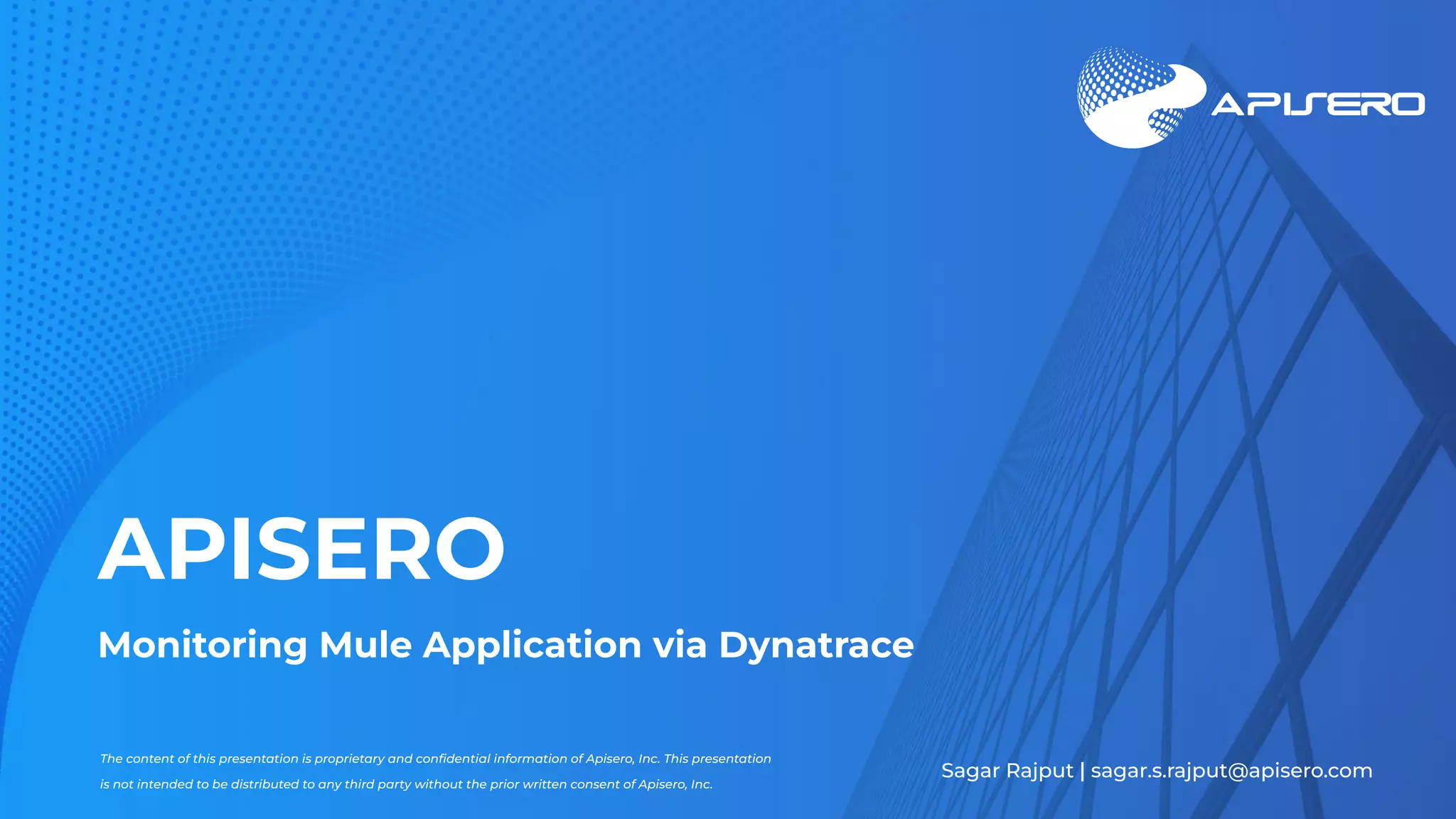 APISERO

APISERO

Monitoring Mule Application via Dynatrace

The content of this presentation is proprietary and confidential information of Apisero, Inc. This presentation is not intended to be distributed to any third party without the prior written consent of Apisero, Inc.

Sagar Rajput | sagar.s.rajput@apisero.com